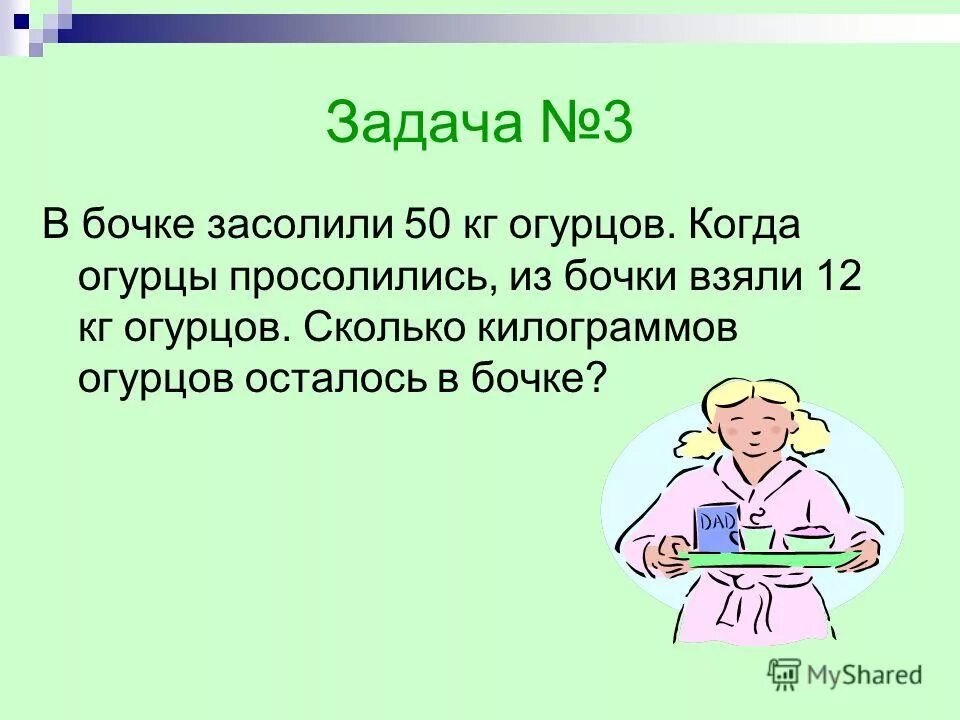 Задача №3

В бочке засолили 50 кг огурцов. Когда огурцы просолились, из бочки взяли 12 кг огурцов. Сколько килограммов огурцов осталось в бочке?

DAD

MyShared